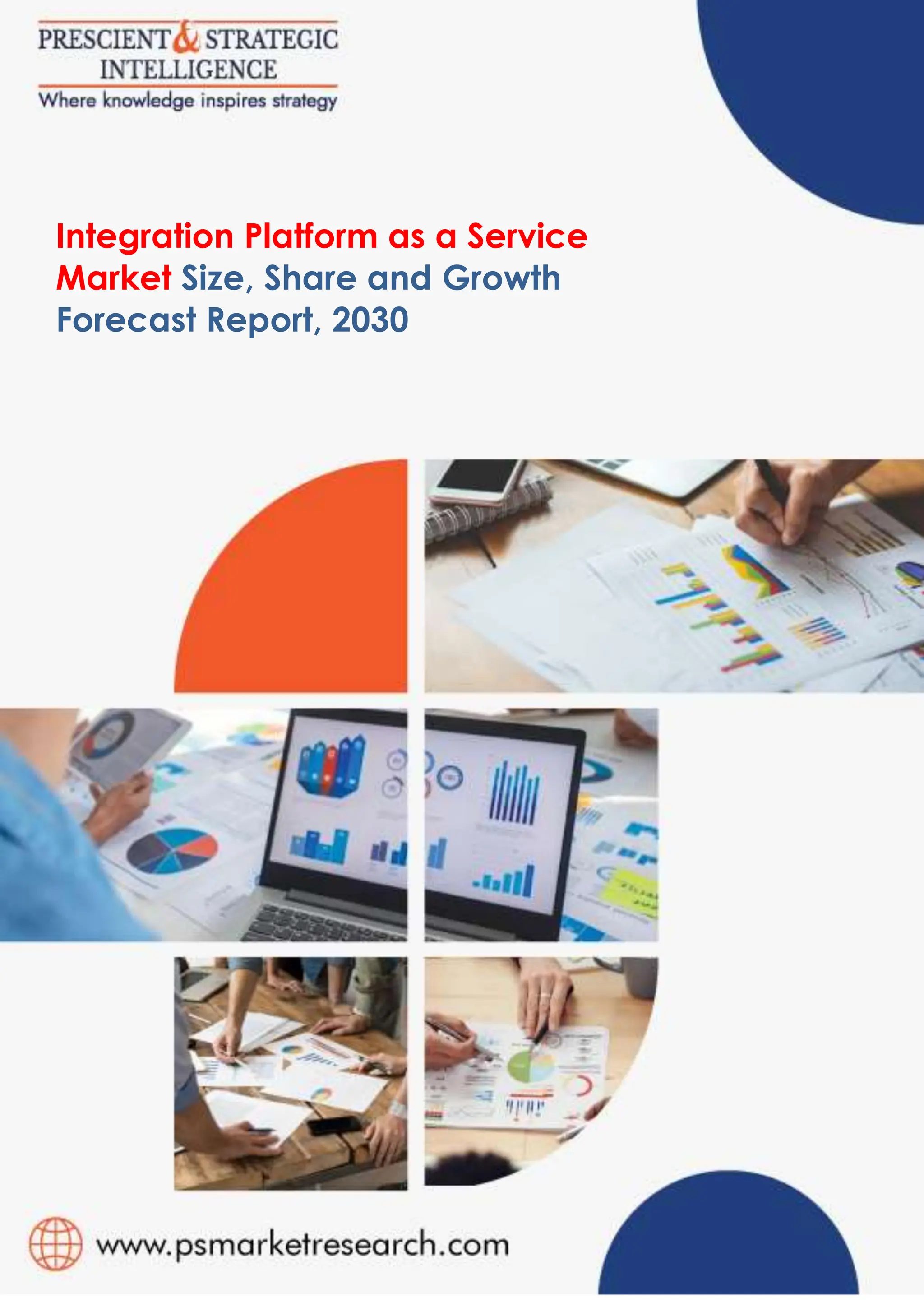 PRESCIENT & STRATEGIC INTELLIGENCE
Where knowledge inspires strategy

Integration Platform as a Service Market Size, Share and Growth Forecast Report, 2030

www.psmarketresearch.com